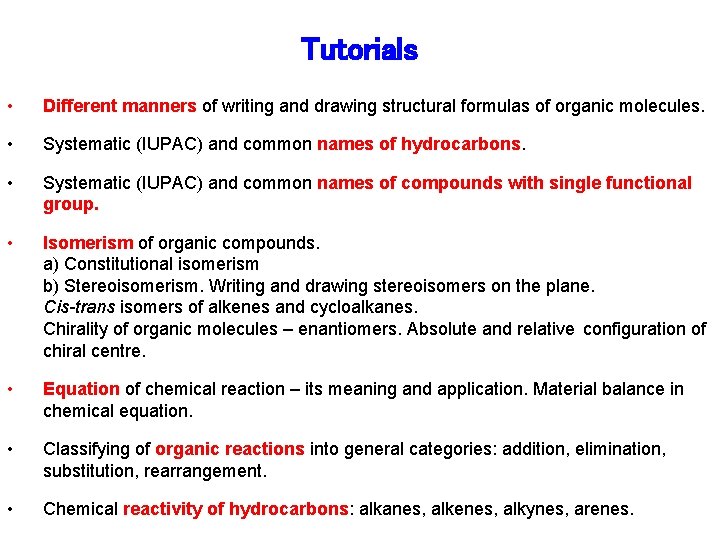 Tutorials

• Different manners of writing and drawing structural formulas of organic molecules.

• Systematic (IUPAC) and common names of hydrocarbons.

• Systematic (IUPAC) and common names of compounds with single functional group.

• Isomerism of organic compounds.
a) Constitutional isomerism
b) Stereoisomerism. Writing and drawing stereoisomers on the plane.
Cis-trans isomers of alkenes and cycloalkanes.
Chirality of organic molecules – enantiomers. Absolute and relative configuration of chiral centre.

• Equation of chemical reaction – its meaning and application. Material balance in chemical equation.

• Classifying of organic reactions into general categories: addition, elimination, substitution, rearrangement.

• Chemical reactivity of hydrocarbons: alkanes, alkenes, alkynes, arenes.